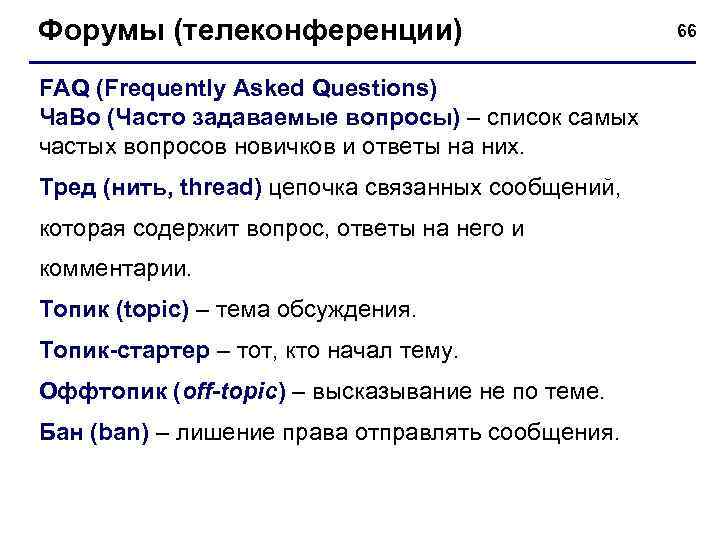 Форумы (телеконференции)

66

FAQ (Frequently Asked Questions)
ЧаВо (Часто задаваемые вопросы) – список самых частых вопросов новичков и ответы на них.

Тред (нить, thread) цепочка связанных сообщений, которая содержит вопрос, ответы на него и комментарии.

Топик (topic) – тема обсуждения.

Топик-стартер – тот, кто начал тему.

Оффтопик (off-topic) – высказывание не по теме.

Бан (ban) – лишение права отправлять сообщения.